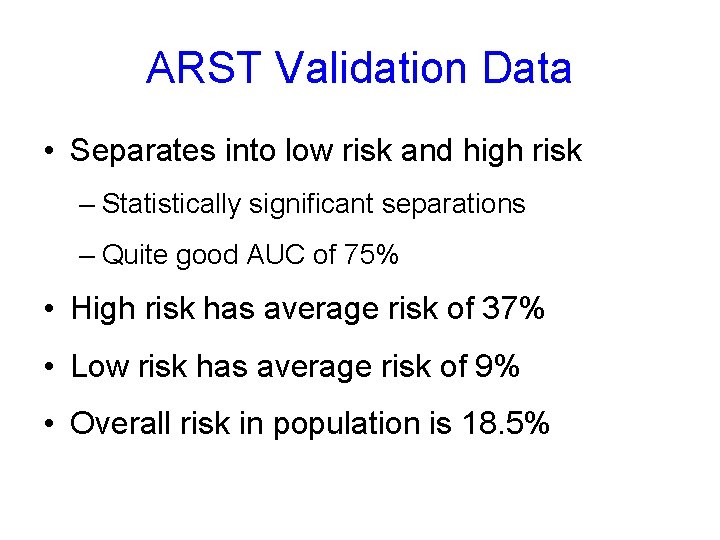 ARST Validation Data

• Separates into low risk and high risk

– Statistically significant separations

– Quite good AUC of 75%

• High risk has average risk of 37%

• Low risk has average risk of 9%

• Overall risk in population is 18.5%